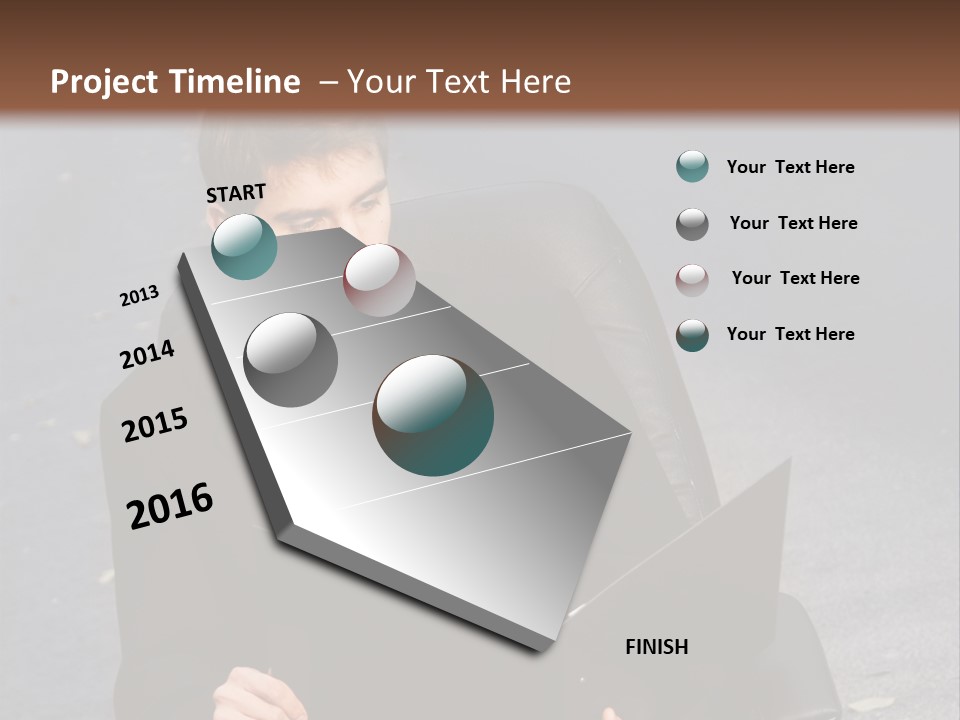 Project Timeline – Your Text Here

START

2013

2014

2015

2016

FINISH

Your Text Here

Your Text Here

Your Text Here

Your Text Here